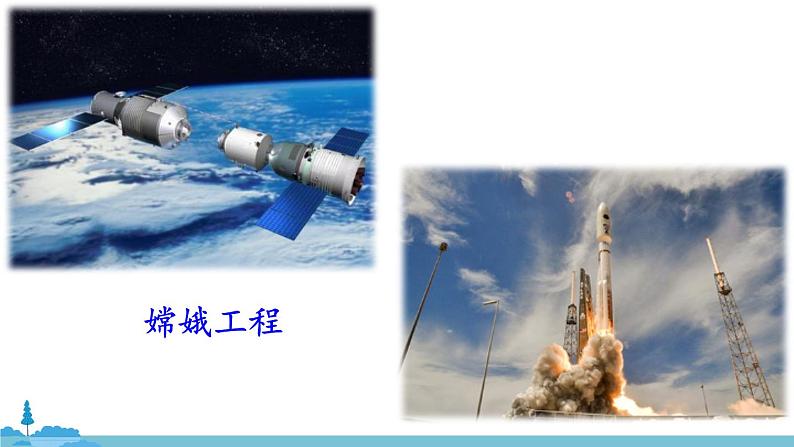 嫦娥工程